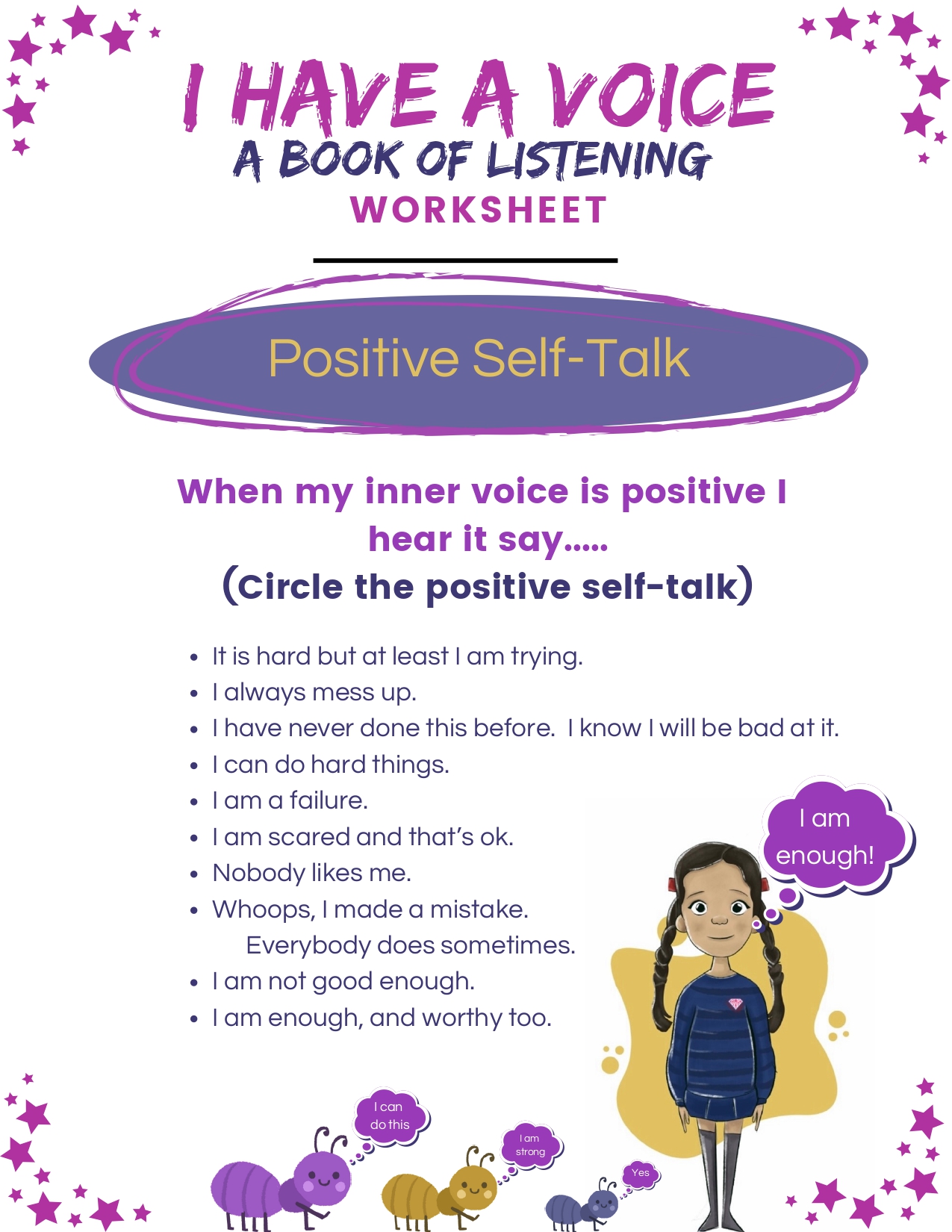 I HAVE A VOICE
A BOOK OF LISTENING
WORKSHEET

Positive Self-Talk

When my inner voice is positive I hear it say.....
(Circle the positive self-talk)

- It is hard but at least I am trying.
- I always mess up.
- I have never done this before. I know I will be bad at it.
- I can do hard things.
- I am a failure.
- I am scared and that's ok.
- Nobody likes me.
- Whoops, I made a mistake. Everybody does sometimes.
- I am not good enough.
- I am enough, and worthy too.

I am enough!

I can do this

I am strong

Yes